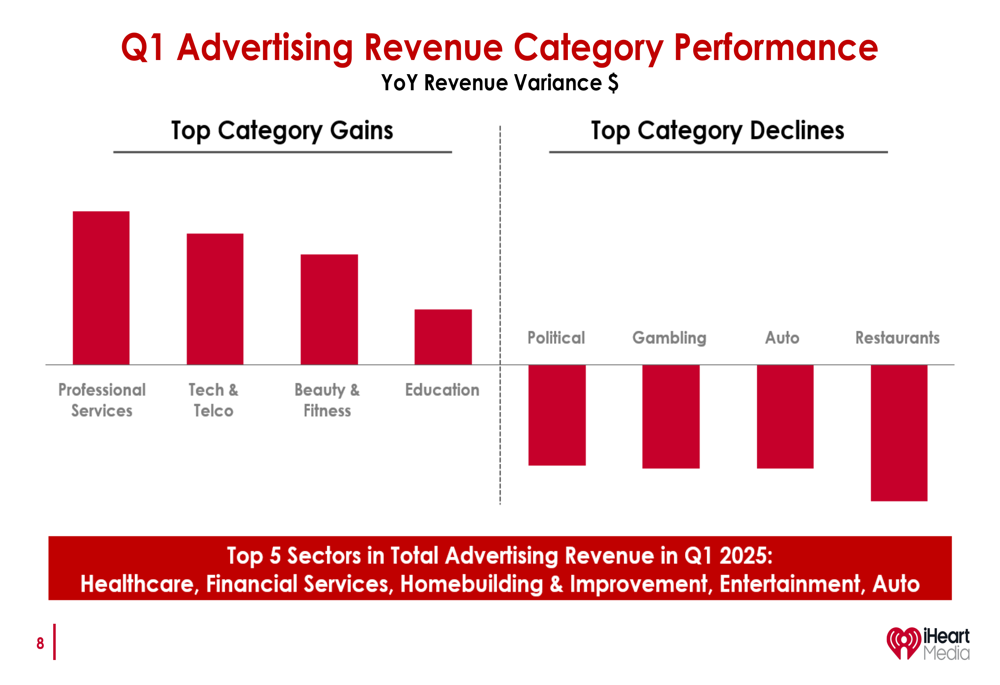 Q1 Advertising Revenue Category Performance
YoY Revenue Variance $

Top Category Gains

Professional Services

Tech & Telco

Beauty & Fitness

Education

Top Category Declines

Political

Gambling

Auto

Restaurants

Top 5 Sectors in Total Advertising Revenue in Q1 2025:
Healthcare, Financial Services, Homebuilding & Improvement, Entertainment, Auto

8

iHeart Media